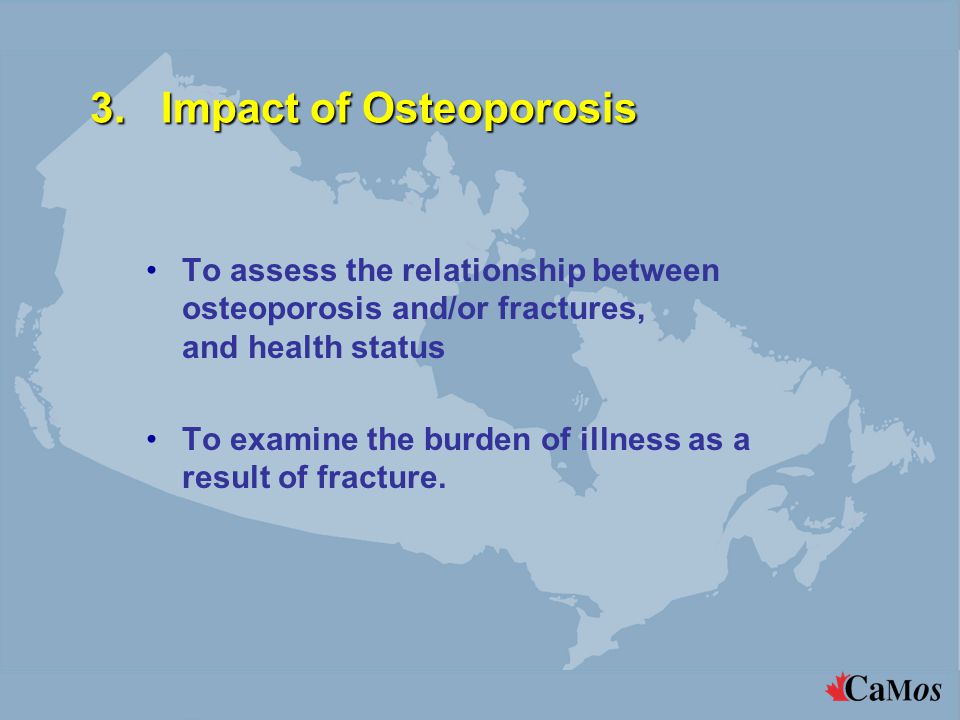 3. Impact of Osteoporosis

• To assess the relationship between osteoporosis and/or fractures, and health status

• To examine the burden of illness as a result of fracture.

CaMos